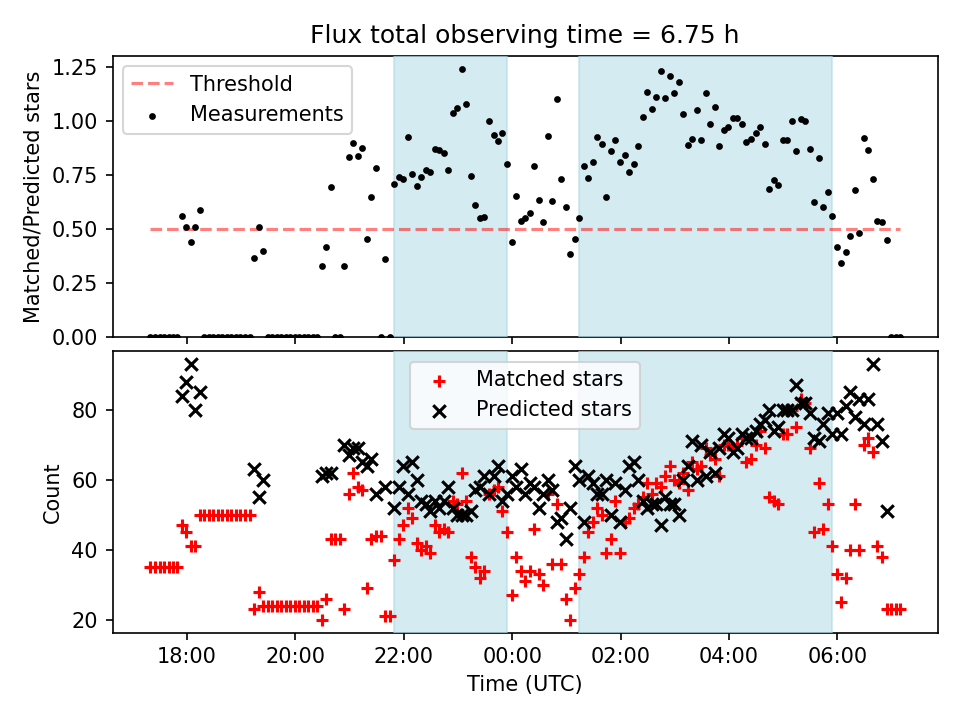 Flux total observing time = 6.75 h

Matched/Predicted stars

1.25
1.00
0.75
0.50
0.25
0.00

Threshold
Measurements

Count

80
60
40
20

Matched stars
Predicted stars

18:00
20:00
22:00
00:00
02:00
04:00
06:00

Time (UTC)